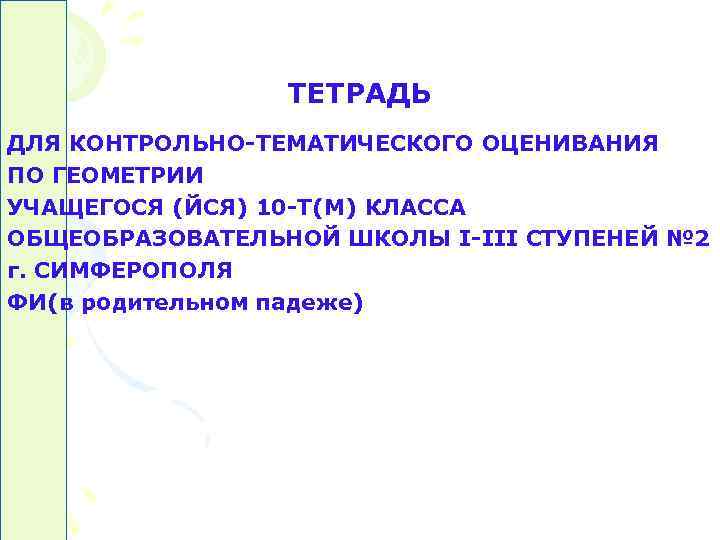 ТЕТРАДЬ

ДЛЯ КОНТРОЛЬНО-ТЕМАТИЧЕСКОГО ОЦЕНИВАНИЯ ПО ГЕОМЕТРИИ
УЧАЩЕГОСЯ (ЙСЯ) 10-Т(М) КЛАССА
ОБЩЕОБРАЗОВАТЕЛЬНОЙ ШКОЛЫ I-III СТУПЕНЕЙ №2
г. СИМФЕРОПОЛЯ
ФИ(в родительном падеже)